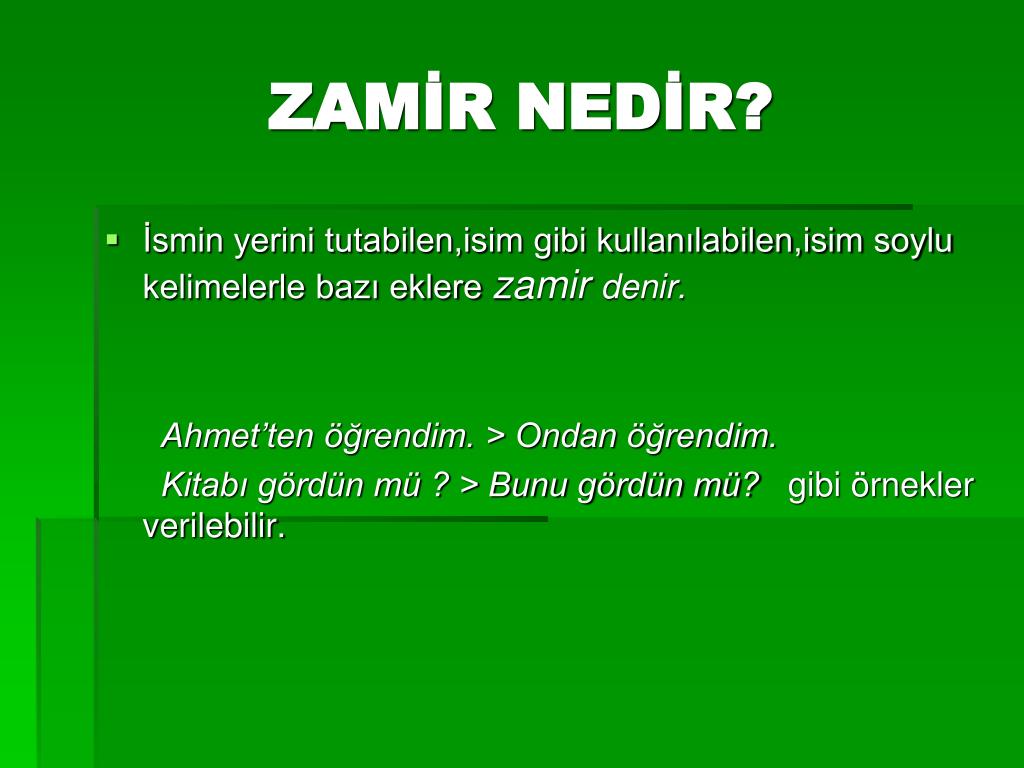 ZAMİR NEDİR?

İsmin yerini tutabilen,isim gibi kullanılabilen,isim soylu kelimelerle bazı eklere zamir denir.

Ahmet'ten öğrendim. > Ondan öğrendim.
Kitabı gördün mü ? > Bunu gördün mü? gibi örnekler verilebilir.